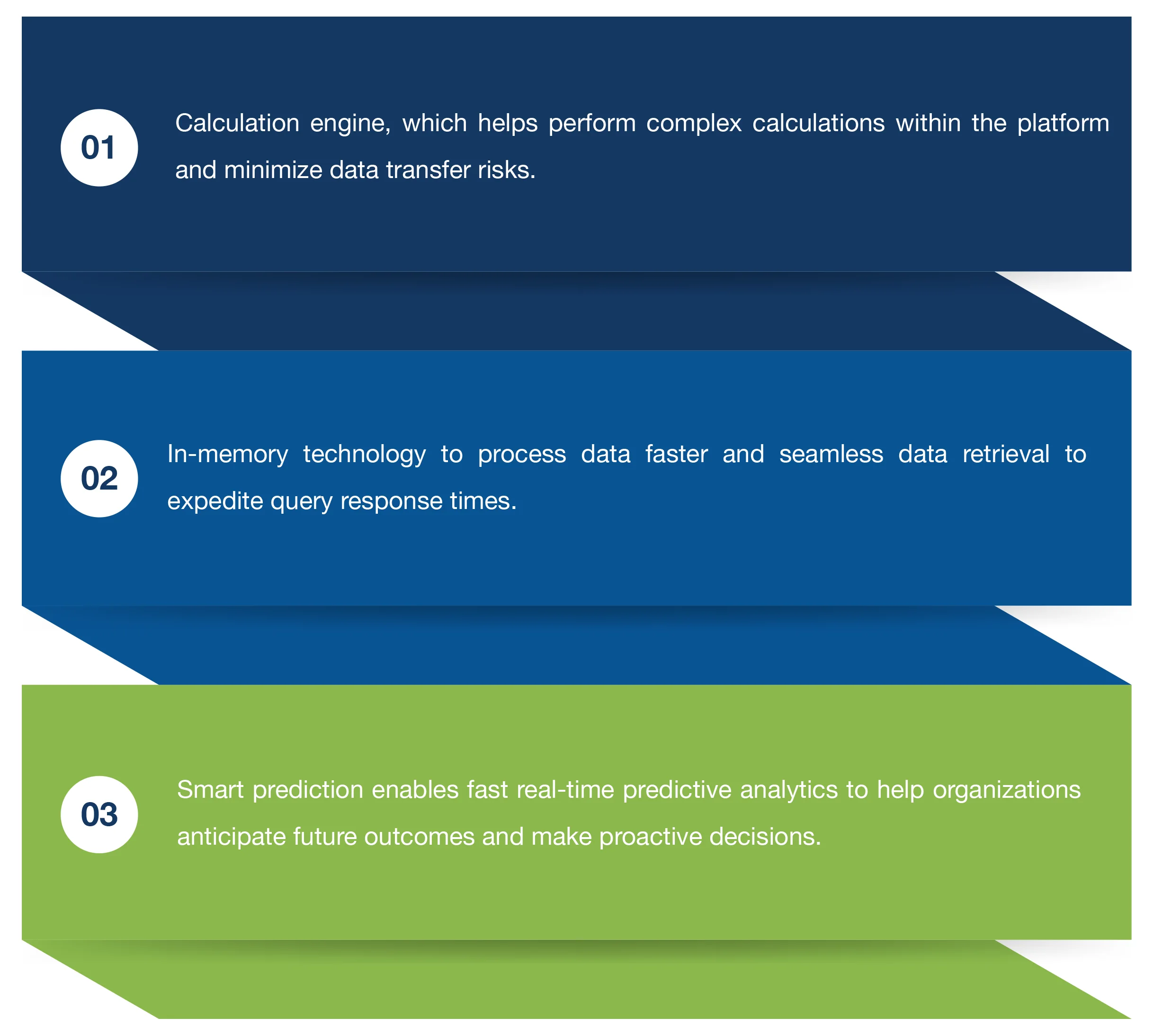 01

Calculation engine, which helps perform complex calculations within the platform and minimize data transfer risks.

02

In-memory technology to process data faster and seamless data retrieval to expedite query response times.

03

Smart prediction enables fast real-time predictive analytics to help organizations anticipate future outcomes and make proactive decisions.